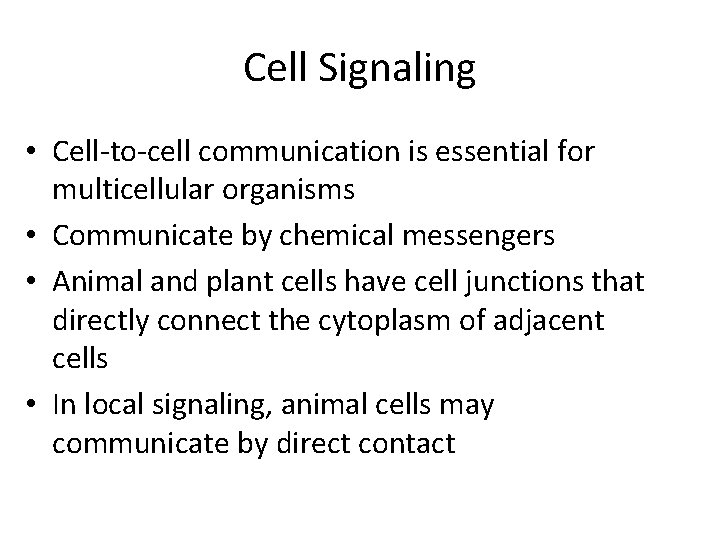 Cell Signaling

• Cell-to-cell communication is essential for multicellular organisms
• Communicate by chemical messengers
• Animal and plant cells have cell junctions that directly connect the cytoplasm of adjacent cells
• In local signaling, animal cells may communicate by direct contact